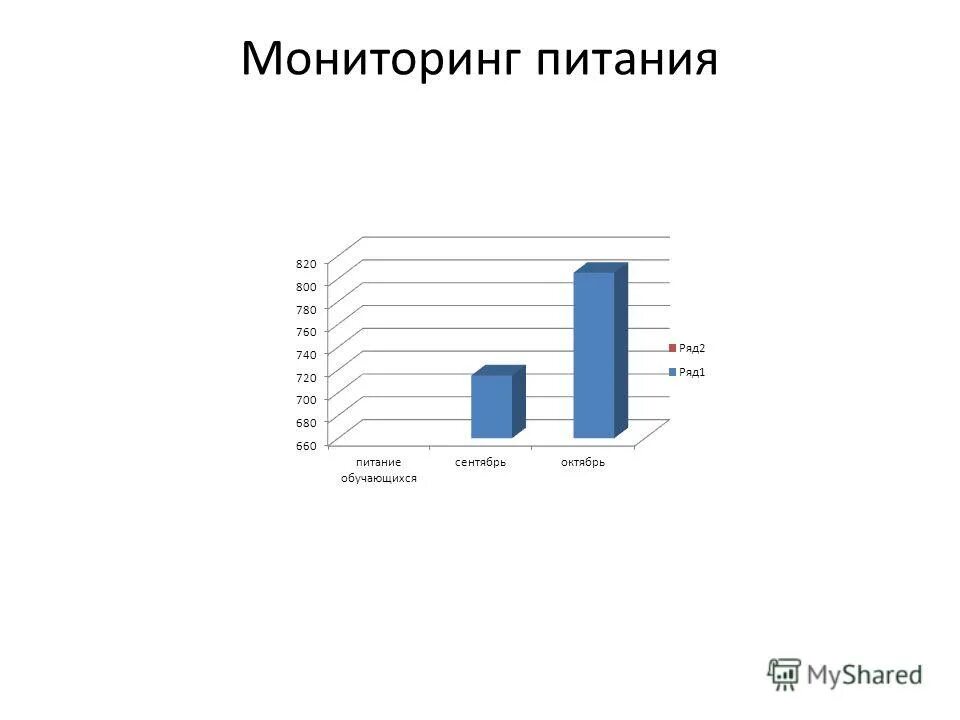 Мониторинг питания

820
800
780
760
740
720
700
680
660

питание обучающихся
сентябрь
октябрь

Ряд2
Ряд1

MyShared